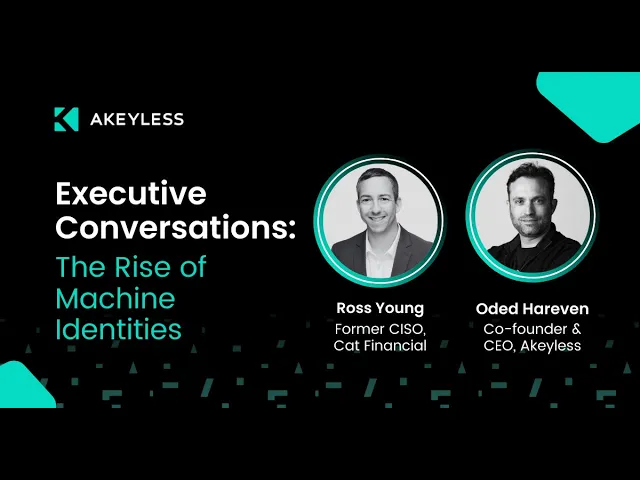 AKEYLESS

Executive Conversations: The Rise of Machine Identities

Ross Young
Former CISO, Cat Financial

Oded Hareven
Co-founder & CEO, Akeyless